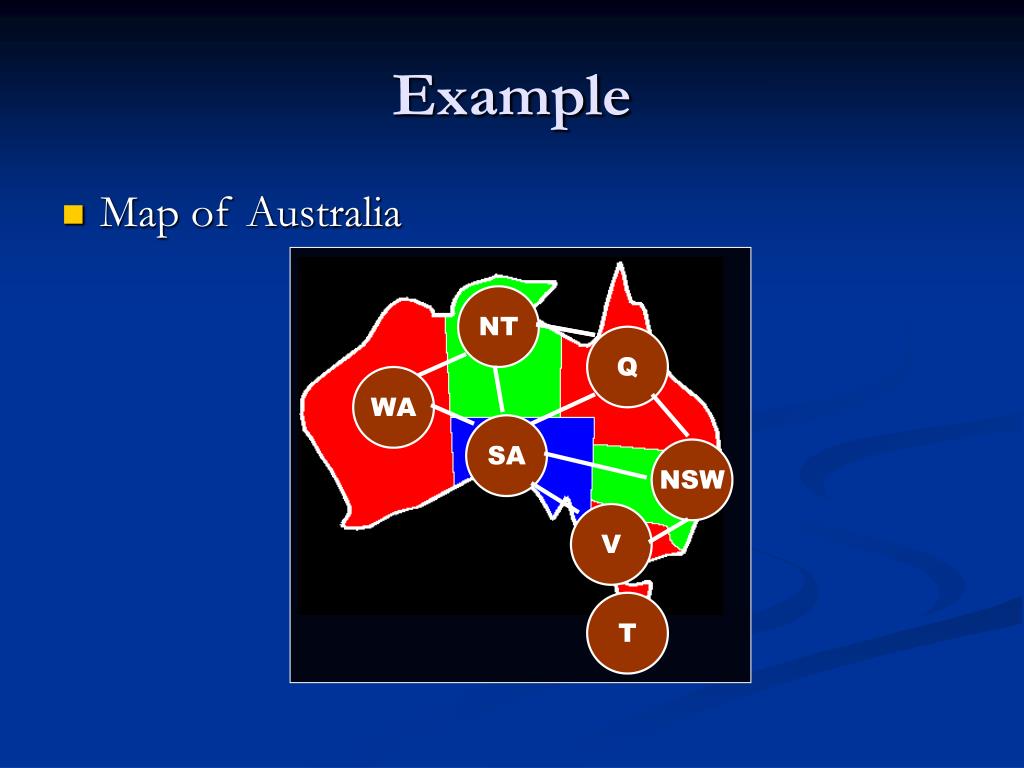 Example

Map of Australia

NT
Q
WA
SA
NSW
V
T